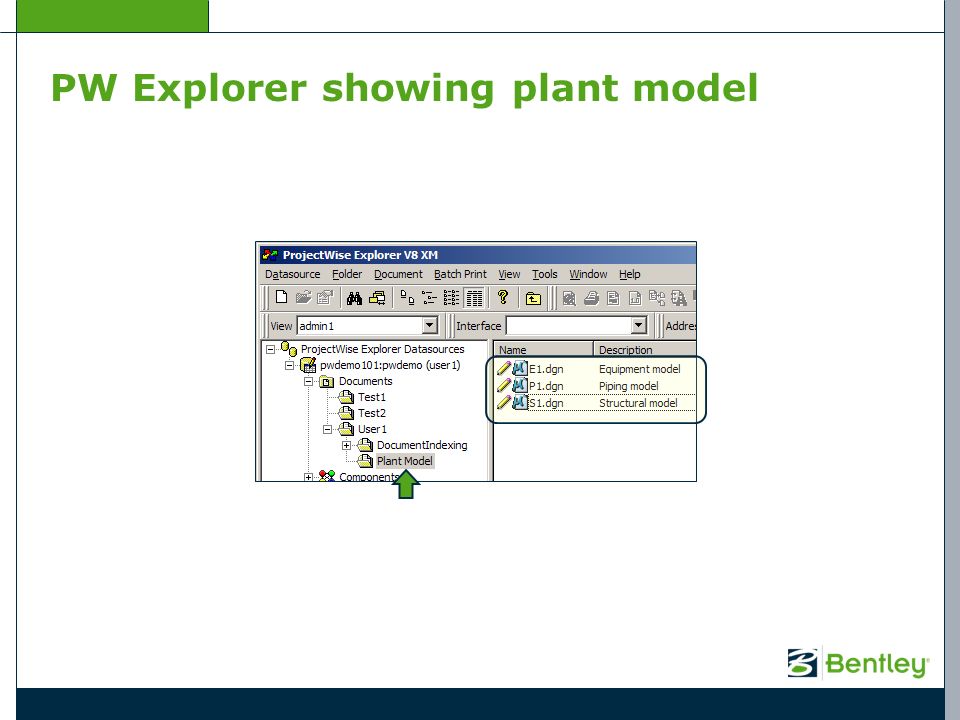 PW Explorer showing plant model

ProjectWise Explorer V8 XM

Datasource Folder Document Batch Print View Tools Window Help

View admin1 Interface Addres

ProjectWise Explorer Datasources
pwdemo101:pwdemo (user1)
Documents
Test1
Test2
User1
DocumentIndexing
Plant Model
Components

| Name | Description |
|---|---|
| E1.dgn | Equipment model |
| P1.dgn | Piping model |
| S1.dgn | Structural model |

Bentley